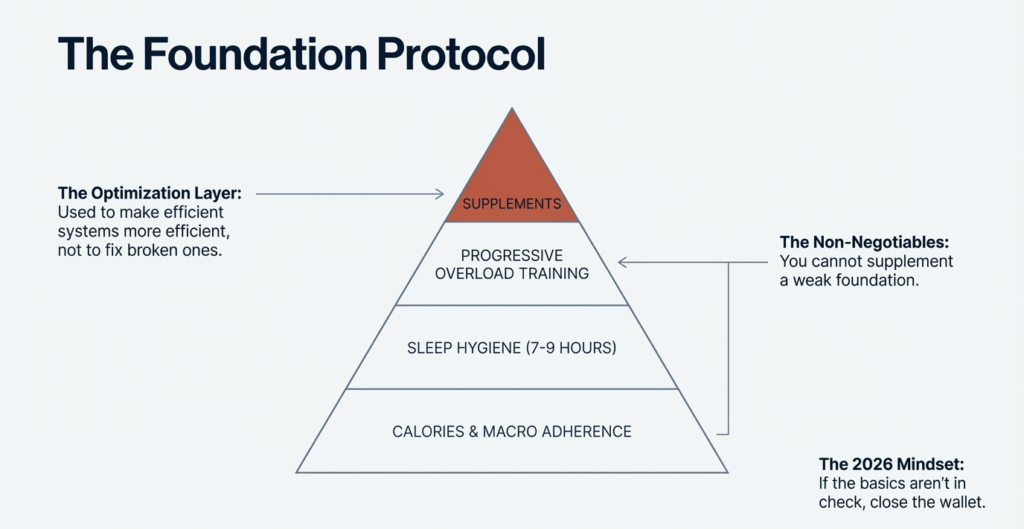 The Foundation Protocol

The Optimization Layer:
Used to make efficient systems more efficient, not to fix broken ones.

SUPPLEMENTS

PROGRESSIVE OVERLOAD TRAINING

SLEEP HYGIENE (7-9 HOURS)

CALORIES & MACRO ADHERENCE

The Non-Negotiables:
You cannot supplement a weak foundation.

The 2026 Mindset:
If the basics aren't in check, close the wallet.